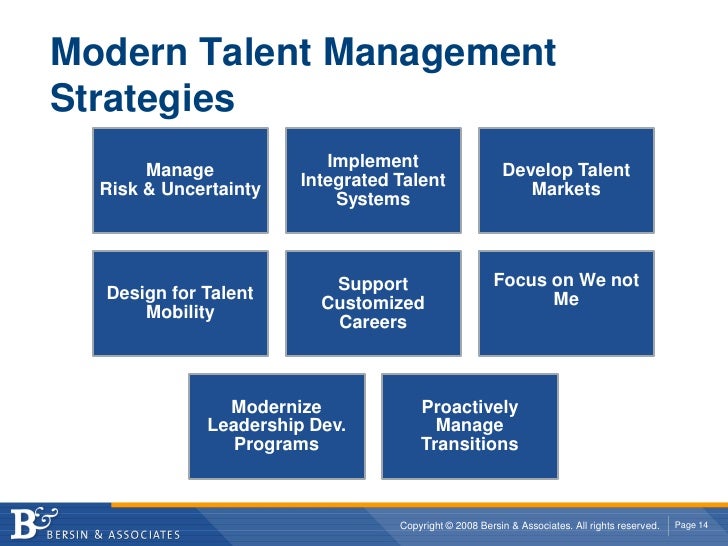 Modern Talent Management Strategies

Manage Risk & Uncertainty

Implement Integrated Talent Systems

Develop Talent Markets

Design for Talent Mobility

Support Customized Careers

Focus on We not Me

Modernize Leadership Dev. Programs

Proactively Manage Transitions

B& BERSIN & ASSOCIATES

Copyright © 2008 Bersin & Associates. All rights reserved.

Page 14